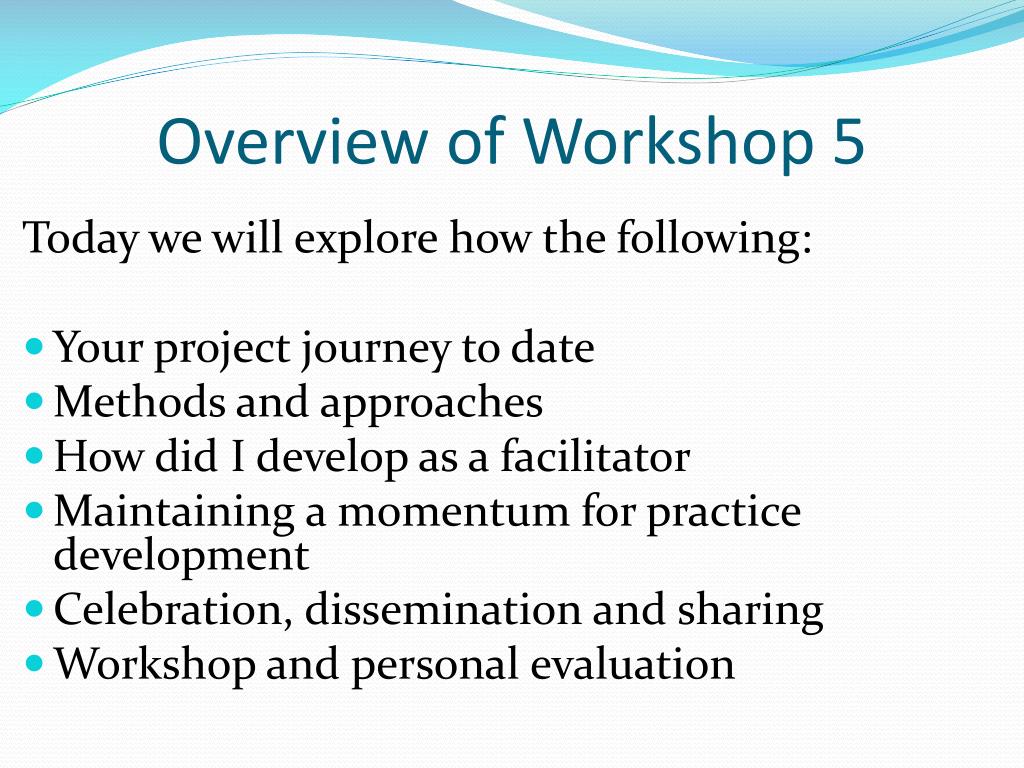 Overview of Workshop 5

Today we will explore how the following:

- Your project journey to date
- Methods and approaches
- How did I develop as a facilitator
- Maintaining a momentum for practice development
- Celebration, dissemination and sharing
- Workshop and personal evaluation